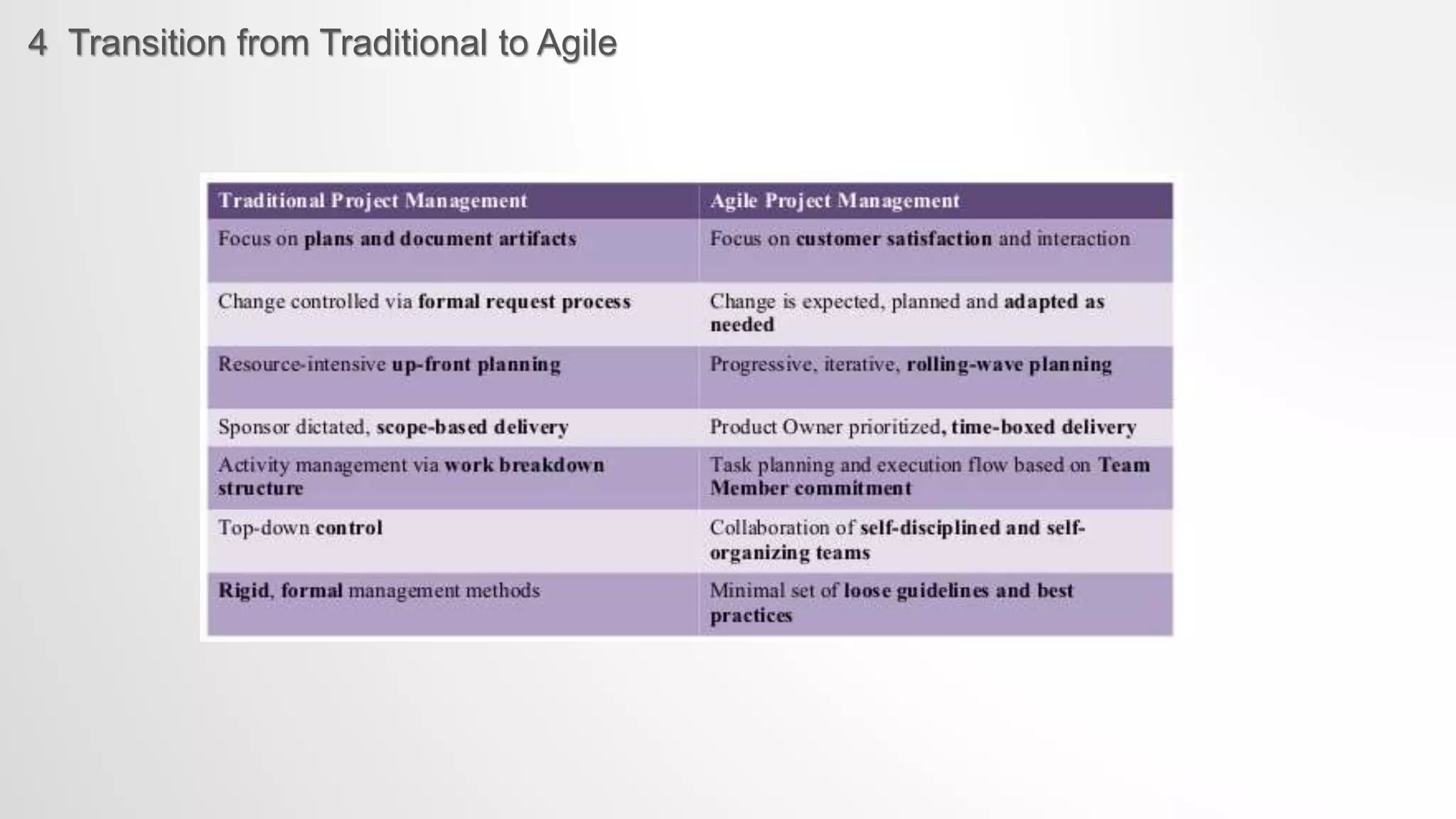 4 Transition from Traditional to Agile

| Traditional Project Management | Agile Project Management |
|---|---|
| Focus on plans and document artifacts | Focus on customer satisfaction and interaction |
| Change controlled via formal request process | Change is expected, planned and adapted as needed |
| Resource-intensive up-front planning | Progressive, iterative, rolling-wave planning |
| Sponsor dictated, scope-based delivery | Product Owner prioritized, time-boxed delivery |
| Activity management via work breakdown structure | Task planning and execution flow based on Team Member commitment |
| Top-down control | Collaboration of self-disciplined and self-organizing teams |
| Rigid, formal management methods | Minimal set of loose guidelines and best practices |